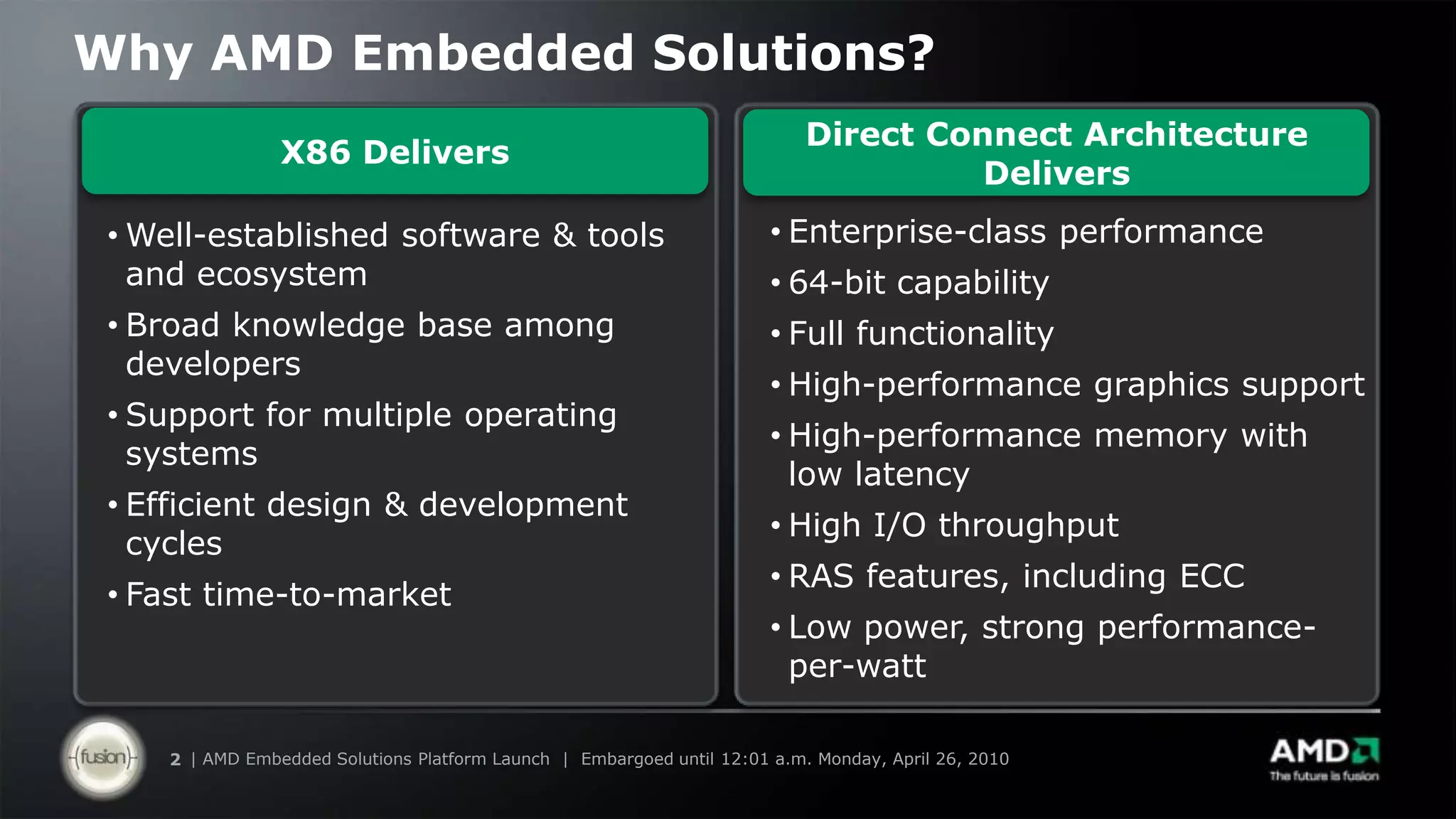 Why AMD Embedded Solutions?

X86 Delivers

• Well-established software & tools and ecosystem
• Broad knowledge base among developers
• Support for multiple operating systems
• Efficient design & development cycles
• Fast time-to-market

Direct Connect Architecture Delivers

• Enterprise-class performance
• 64-bit capability
• Full functionality
• High-performance graphics support
• High-performance memory with low latency
• High I/O throughput
• RAS features, including ECC
• Low power, strong performance-per-watt

fusion

2 | AMD Embedded Solutions Platform Launch | Embargoed until 12:01 a.m. Monday, April 26, 2010

AMD
The future is fusion